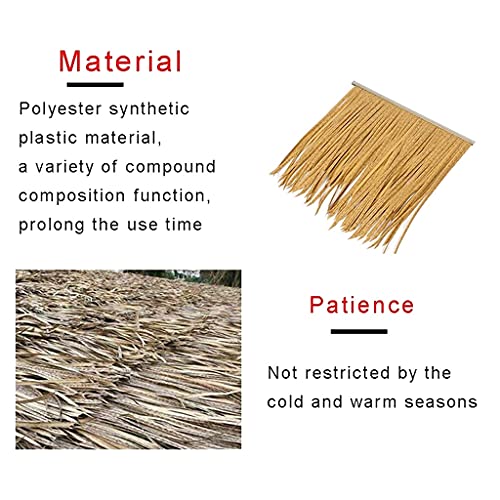 Material

Polyester synthetic plastic material, a variety of compound composition function, prolong the use time

Patience

Not restricted by the cold and warm seasons